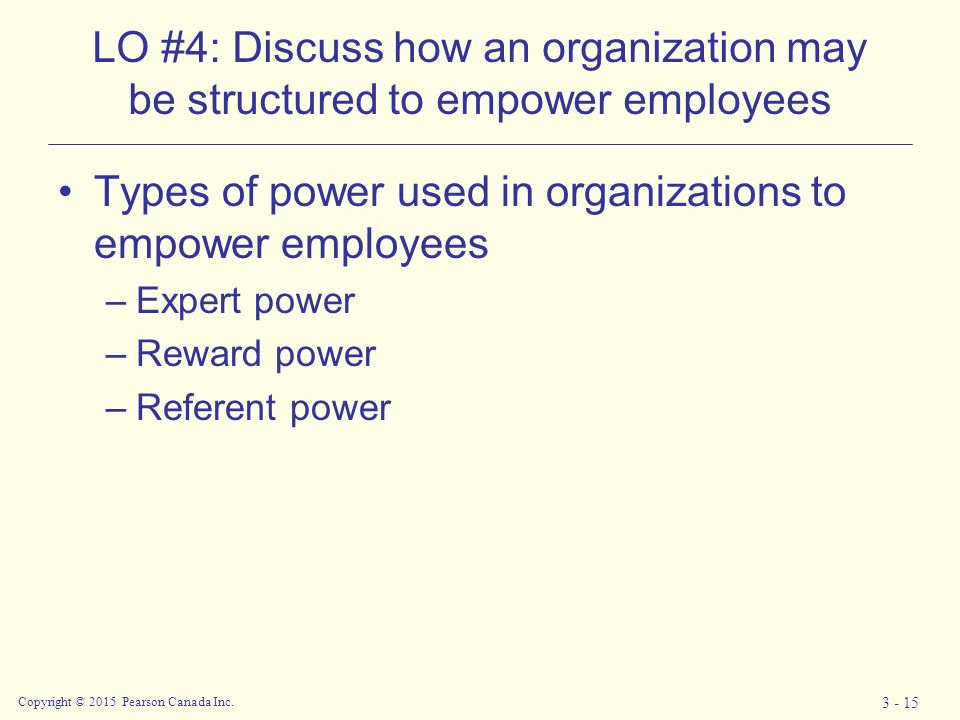 LO #4: Discuss how an organization may be structured to empower employees

• Types of power used in organizations to empower employees
– Expert power
– Reward power
– Referent power

Copyright © 2015 Pearson Canada Inc.

3 - 15